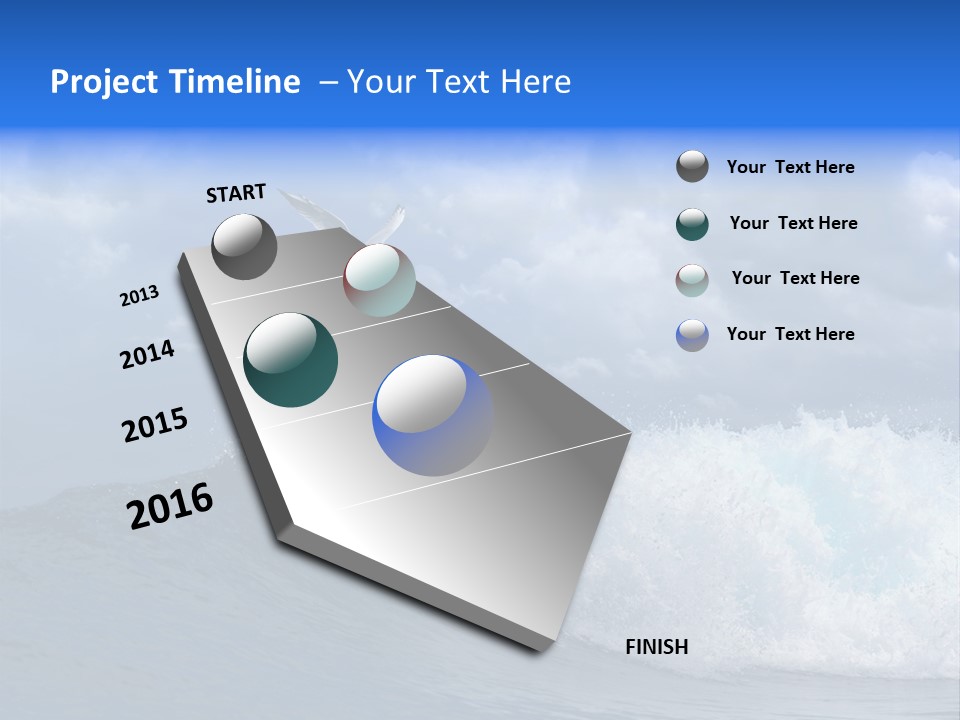 Project Timeline – Your Text Here

START

2013

2014

2015

2016

FINISH

Your Text Here

Your Text Here

Your Text Here

Your Text Here